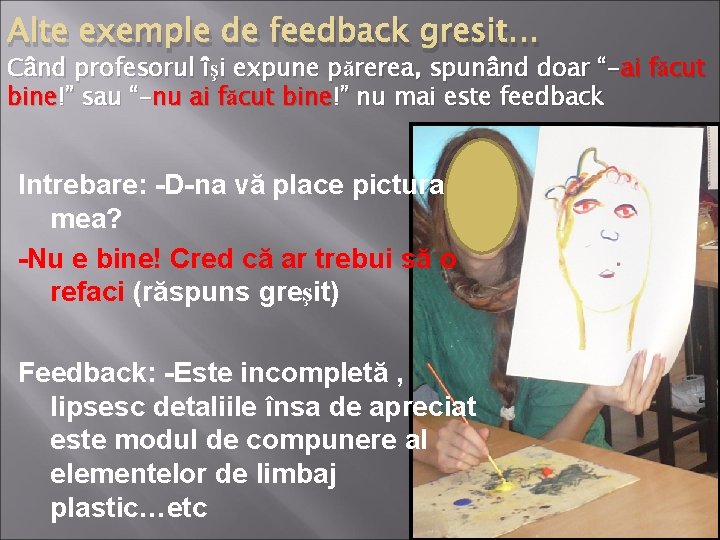 Alte exemple de feedback gresit…

Când profesorul îşi expune părerea, spunând doar “-ai făcut bine!” sau “-nu ai făcut bine!” nu mai este feedback

Intrebare: -D-na vă place pictura mea?

-Nu e bine! Cred că ar trebui să o refaci (răspuns greşit)

Feedback: -Este incompletă , lipsesc detaliile însa de apreciat este modul de compunere al elementelor de limbaj plastic…etc